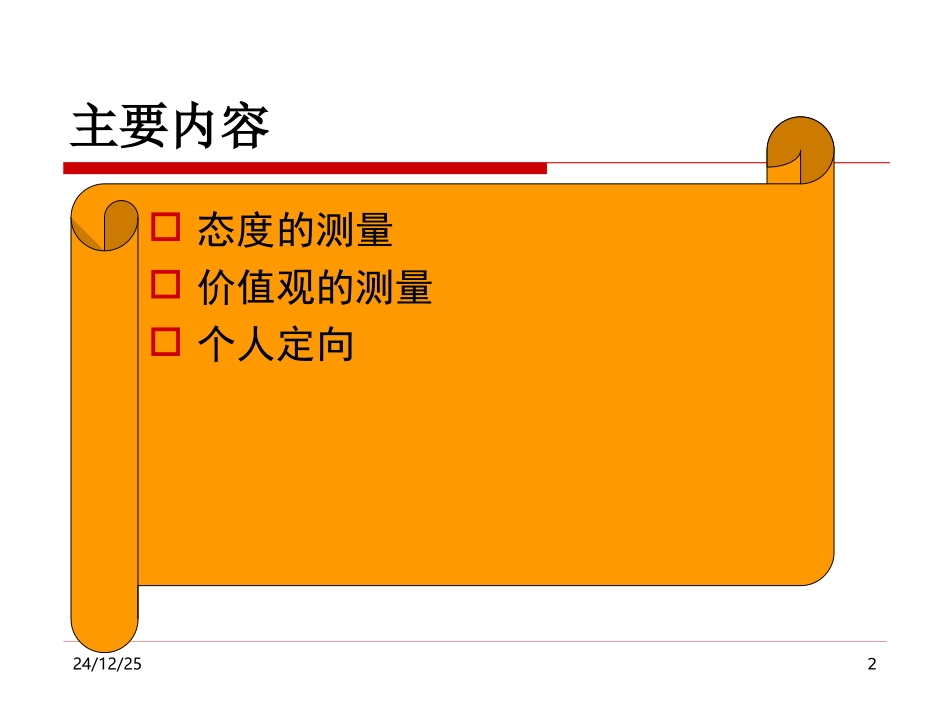 主要内容

□ 态度的测量
□ 价值观的测量
□ 个人定向

24/12/25

2